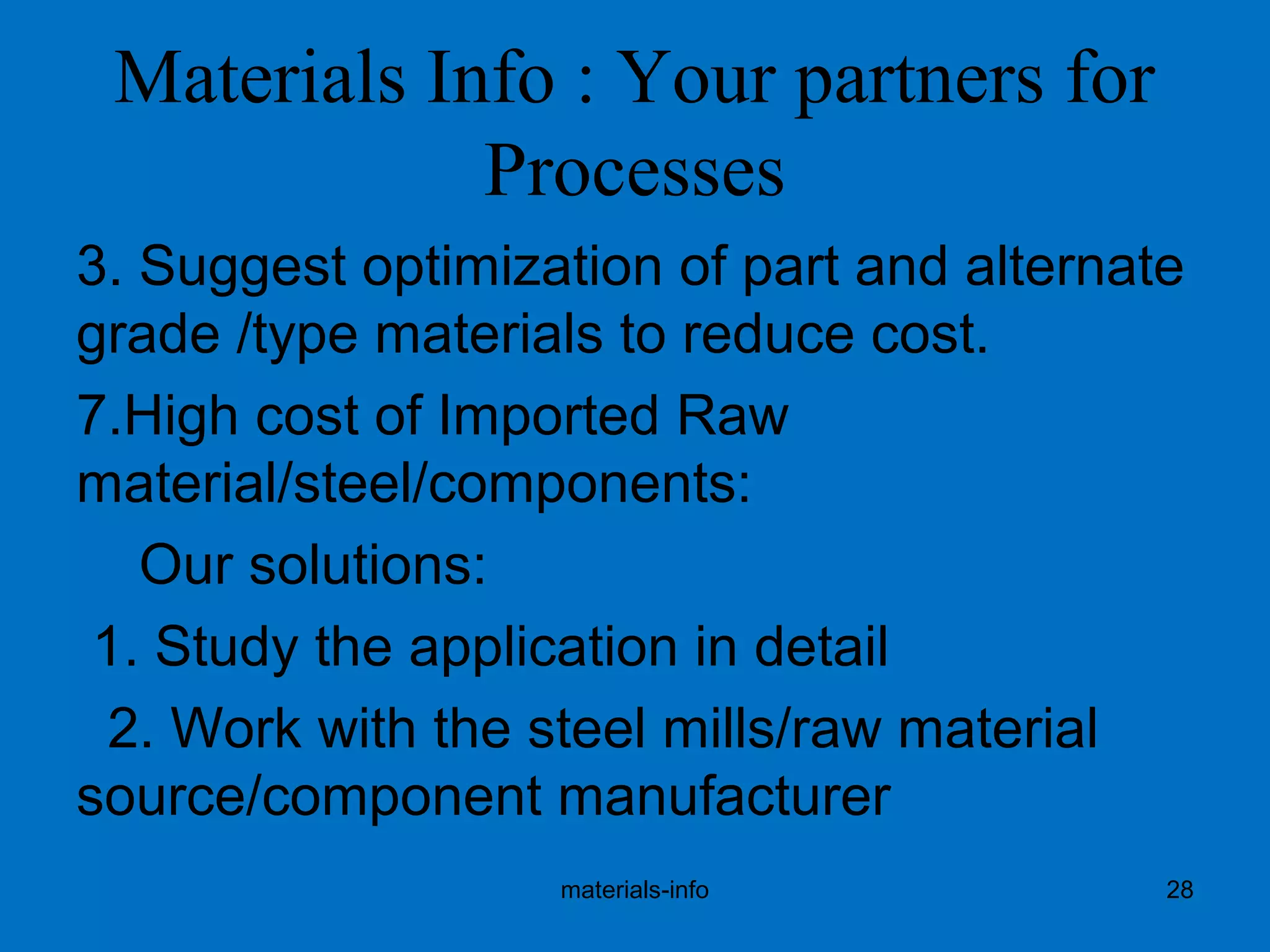 Materials Info : Your partners for Processes

3. Suggest optimization of part and alternate grade /type materials to reduce cost.

7.High cost of Imported Raw material/steel/components:

Our solutions:

1. Study the application in detail

2. Work with the steel mills/raw material source/component manufacturer

materials-info

28